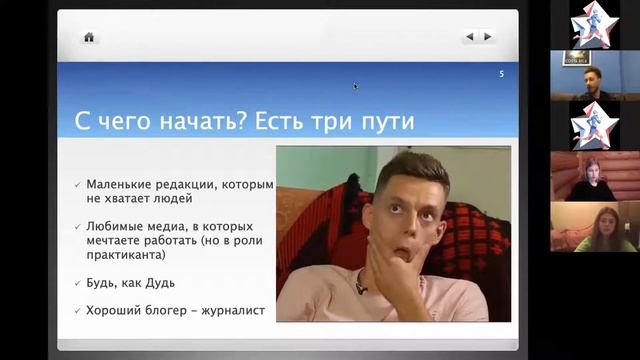 5

С чего начать? Есть три пути

✓ Маленькие редакции, которым не хватает людей

✓ Любимые медиа, в которых мечтаете работать (но в роли практиканта)

✓ Будь, как Дудь

✓ Хороший блогер – журналист